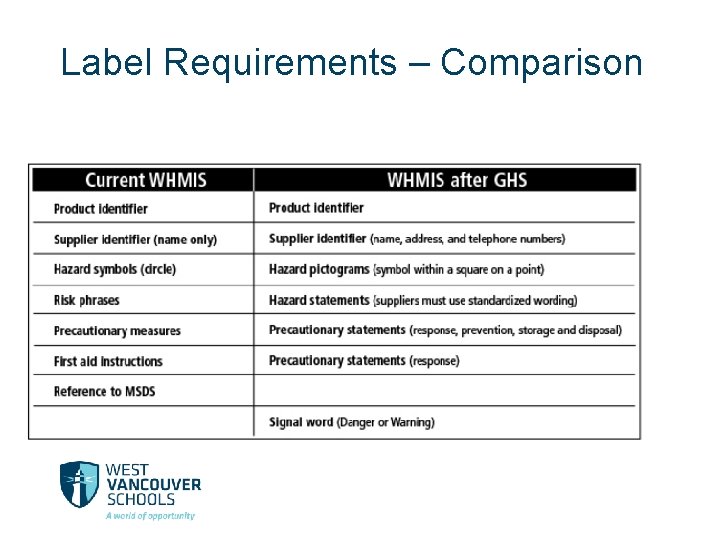 Label Requirements – Comparison

| Current WHMIS | WHMIS after GHS |
|---|---|
| Product identifier | Product identifier |
| Supplier identifier (name only) | Supplier identifier (name, address, and telephone numbers) |
| Hazard symbols (circle) | Hazard pictograms (symbol within a square on a point) |
| Risk phrases | Hazard statements (suppliers must use standardized wording) |
| Precautionary measures | Precautionary statements (response, prevention, storage and disposal) |
| First aid instructions | Precautionary statements (response) |
| Reference to MSDS | |
| | Signal word (Danger or Warning) |

WEST VANCOUVER SCHOOLS
A world of opportunity